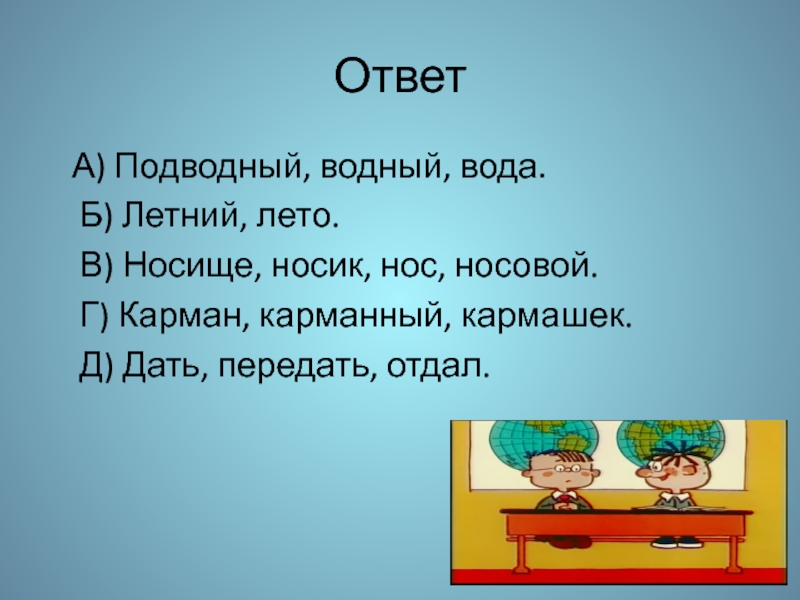 Ответ

А) Подводный, водный, вода.
Б) Летний, лето.
В) Носище, носик, нос, носовой.
Г) Карман, карманный, кармашек.
Д) Дать, передать, отдал.